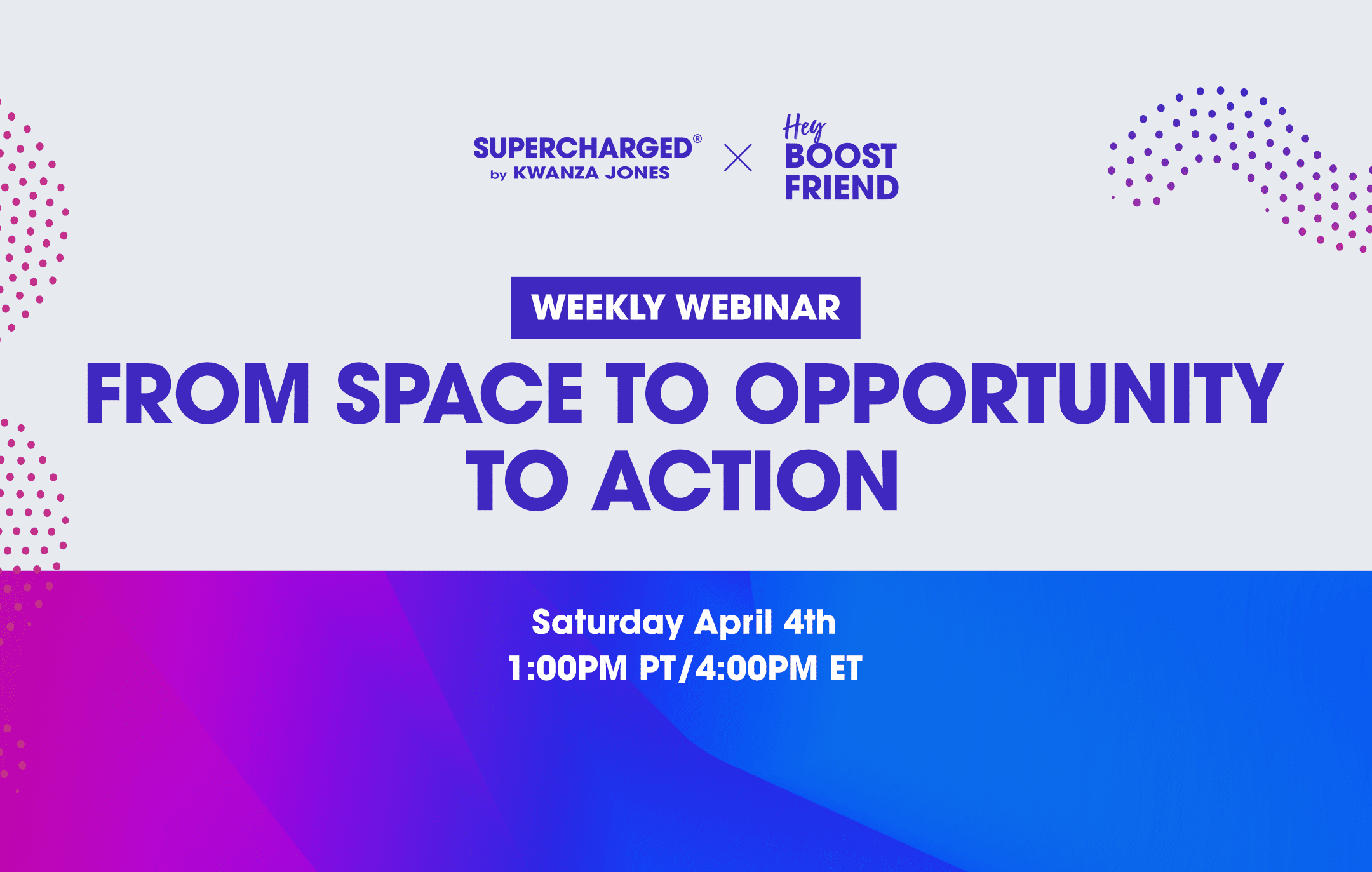 SUPERCHARGED®
by KWANZA JONES

×

Hey
BOOST
FRIEND

WEEKLY WEBINAR

FROM SPACE TO OPPORTUNITY TO ACTION

Saturday April 4th
1:00PM PT/4:00PM ET